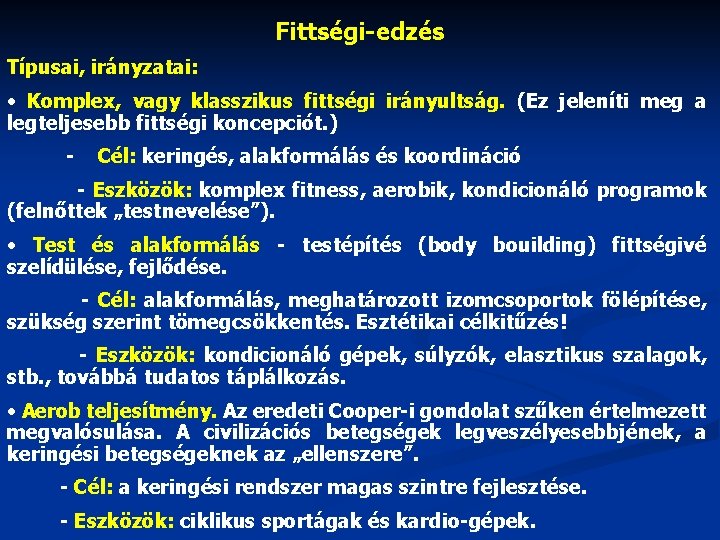 Fittségi-edzés

Típusai, irányzatai:

• Komplex, vagy klasszikus fittségi irányultság. (Ez jeleníti meg a legteljesebb fittségi koncepciót.)

- Cél: keringés, alakformálás és koordináció

- Eszközök: komplex fitness, aerobik, kondicionáló programok (felnőttek „testnevelése”).

• Test és alakformálás - testépítés (body bouilding) fittségivé szelídülése, fejlődése.

- Cél: alakformálás, meghatározott izomcsoportok fölépítése, szükség szerint tömegcsökkentés. Esztétikai célkitűzés!

- Eszközök: kondicionáló gépek, súlyzók, elasztikus szalagok, stb., továbbá tudatos táplálkozás.

• Aerob teljesítmény. Az eredeti Cooper-i gondolat szűken értelmezett megvalósulása. A civilizációs betegségek legveszélyesebbjének, a keringési betegségeknek az „ellenszere”.

- Cél: a keringési rendszer magas szintre fejlesztése.

- Eszközök: ciklikus sportágak és kardio-gépek.